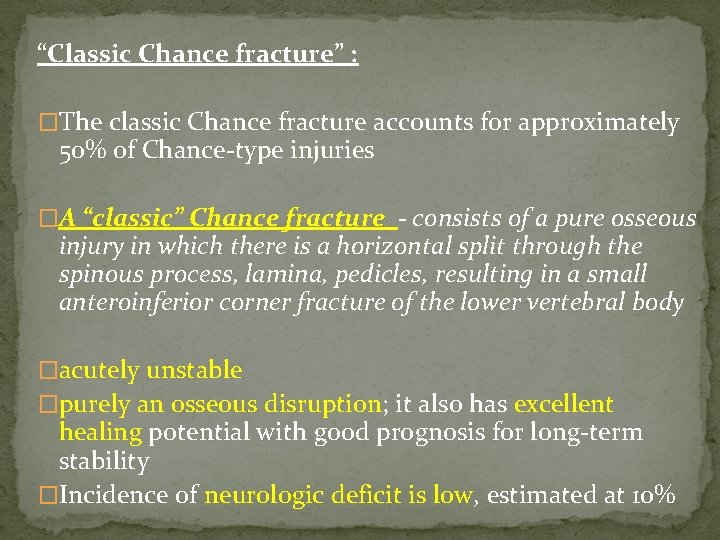 “Classic Chance fracture” :

□The classic Chance fracture accounts for approximately 50% of Chance-type injuries

□A “classic” Chance fracture - consists of a pure osseous injury in which there is a horizontal split through the spinous process, lamina, pedicles, resulting in a small anteroinferior corner fracture of the lower vertebral body

□acutely unstable

□purely an osseous disruption; it also has excellent healing potential with good prognosis for long-term stability

□Incidence of neurologic deficit is low, estimated at 10%